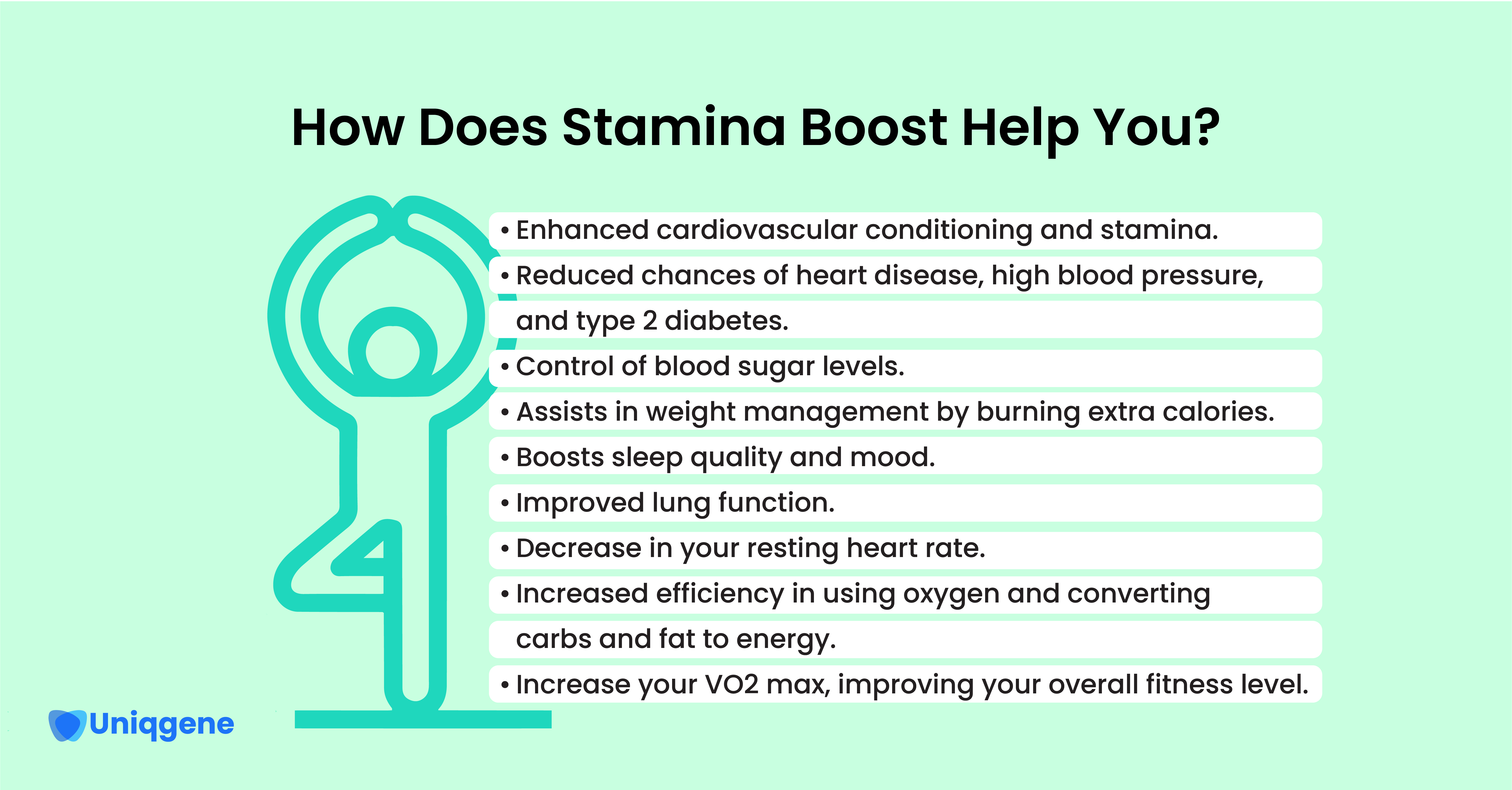 How Does Stamina Boost Help You?

• Enhanced cardiovascular conditioning and stamina.
• Reduced chances of heart disease, high blood pressure, and type 2 diabetes.
• Control of blood sugar levels.
• Assists in weight management by burning extra calories.
• Boosts sleep quality and mood.
• Improved lung function.
• Decrease in your resting heart rate.
• Increased efficiency in using oxygen and converting carbs and fat to energy.
• Increase your VO2 max, improving your overall fitness level.

Uniqgene